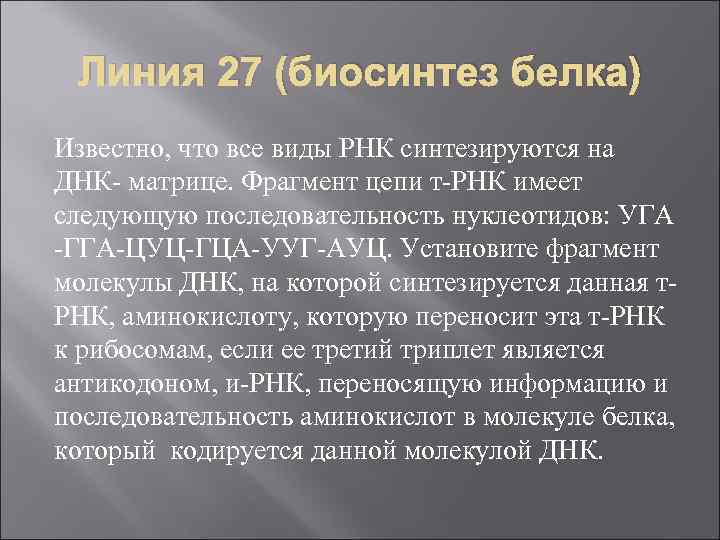 Линия 27 (биосинтез белка)

Известно, что все виды РНК синтезируются на ДНК- матрице. Фрагмент цепи т-РНК имеет следующую последовательность нуклеотидов: УГА -ГГА-ЦУЦ-ГЦА-УУГ-АУЦ. Установите фрагмент молекулы ДНК, на которой синтезируется данная т-РНК, аминокислоту, которую переносит эта т-РНК к рибосомам, если ее третий триплет является антикодоном, и-РНК, переносящую информацию и последовательность аминокислот в молекуле белка, который  кодируется данной молекулой ДНК.